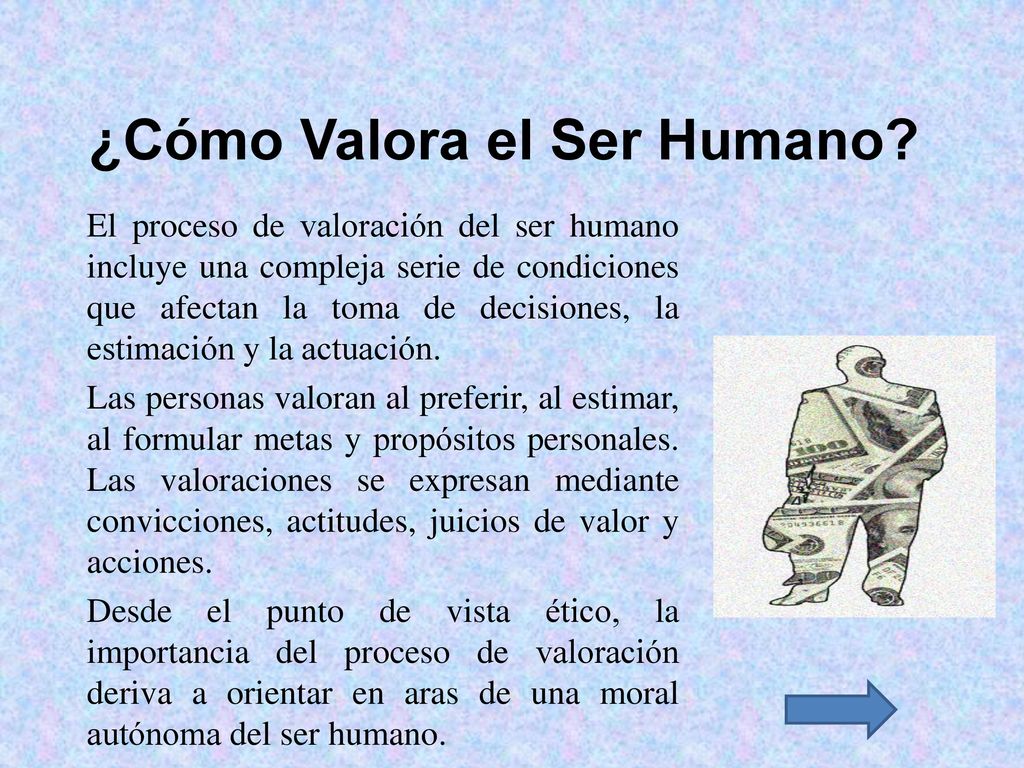 ¿Cómo Valora el Ser Humano?

El proceso de valoración del ser humano incluye una compleja serie de condiciones que afectan la toma de decisiones, la estimación y la actuación.

Las personas valoran al preferir, al estimar, al formular metas y propósitos personales. Las valoraciones se expresan mediante convicciones, actitudes, juicios de valor y acciones.

Desde el punto de vista ético, la importancia del proceso de valoración deriva a orientar en aras de una moral autónoma del ser humano.